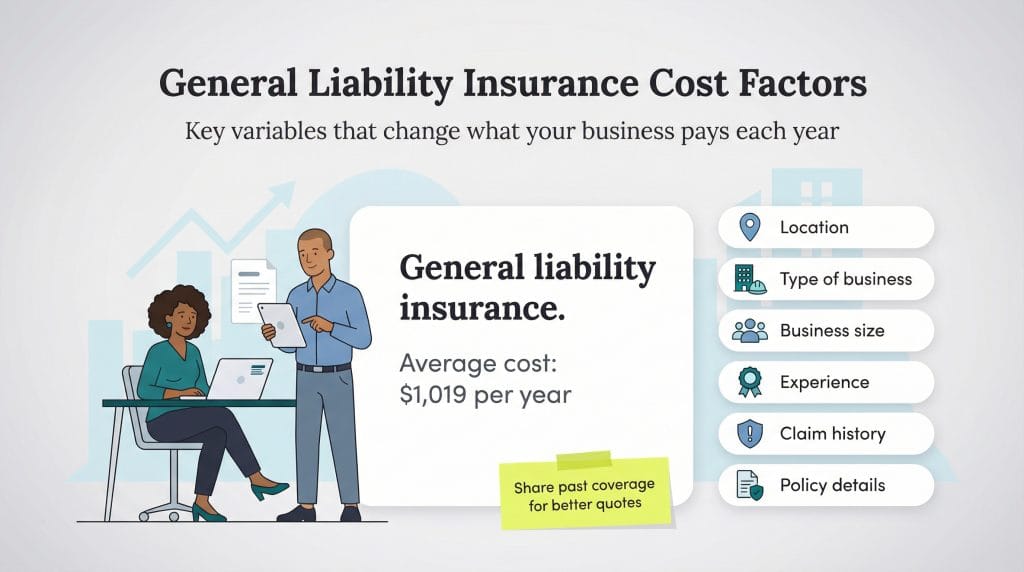 General Liability Insurance Cost Factors

Key variables that change what your business pays each year

General liability insurance.

Average cost: $1,019 per year

Share past coverage for better quotes

Location

Type of business

Business size

Experience

Claim history

Policy details